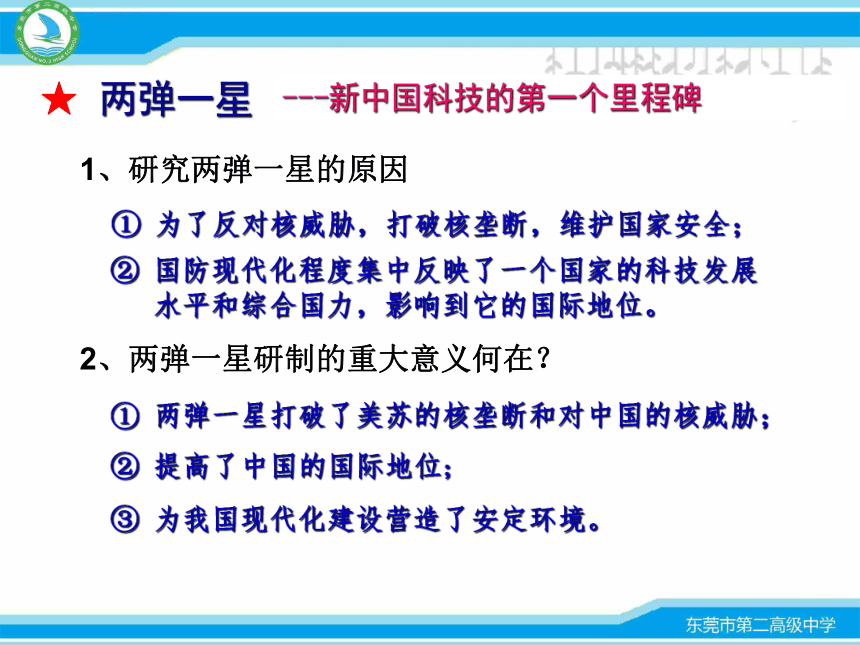 ★ 两弹一星 ---新中国科技的第一个里程碑

1、研究两弹一星的原因

① 为了反对核威胁，打破核垄断，维护国家安全；

② 国防现代化程度集中反映了一个国家的科技发展水平和综合国力，影响到它的国际地位。

2、两弹一星研制的重大意义何在？

① 两弹一星打破了美苏的核垄断和对中国的核威胁；

② 提高了中国的国际地位；

③ 为我国现代化建设营造了安定环境。

东莞市第二高级中学